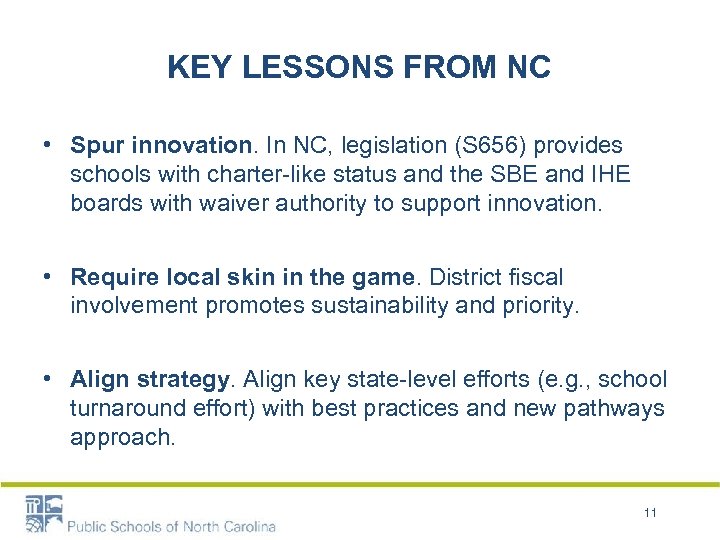 KEY LESSONS FROM NC

• Spur innovation. In NC, legislation (S656) provides schools with charter-like status and the SBE and IHE boards with waiver authority to support innovation.

• Require local skin in the game. District fiscal involvement promotes sustainability and priority.

• Align strategy. Align key state-level efforts (e.g., school turnaround effort) with best practices and new pathways approach.

Public Schools of North Carolina

11